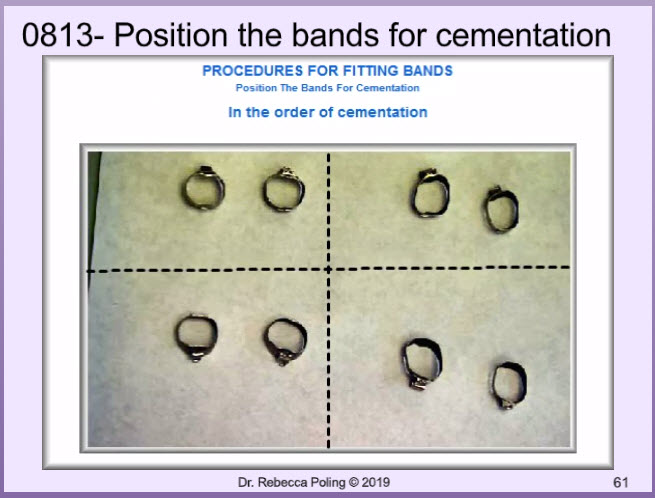 0813- Position the bands for cementation

PROCEDURES FOR FITTING BANDS
Position The Bands For Cementation

In the order of cementation

Dr. Rebecca Poling © 2019

61